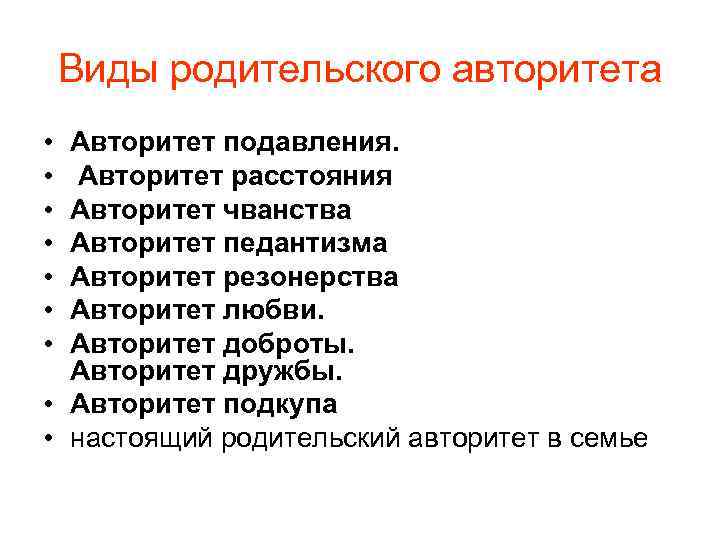 Виды родительского авторитета

• Авторитет подавления.
• Авторитет расстояния
• Авторитет чванства
• Авторитет педантизма
• Авторитет резонерства
• Авторитет любви.
• Авторитет доброты. Авторитет дружбы.
• Авторитет подкупа
• настоящий родительский авторитет в семье